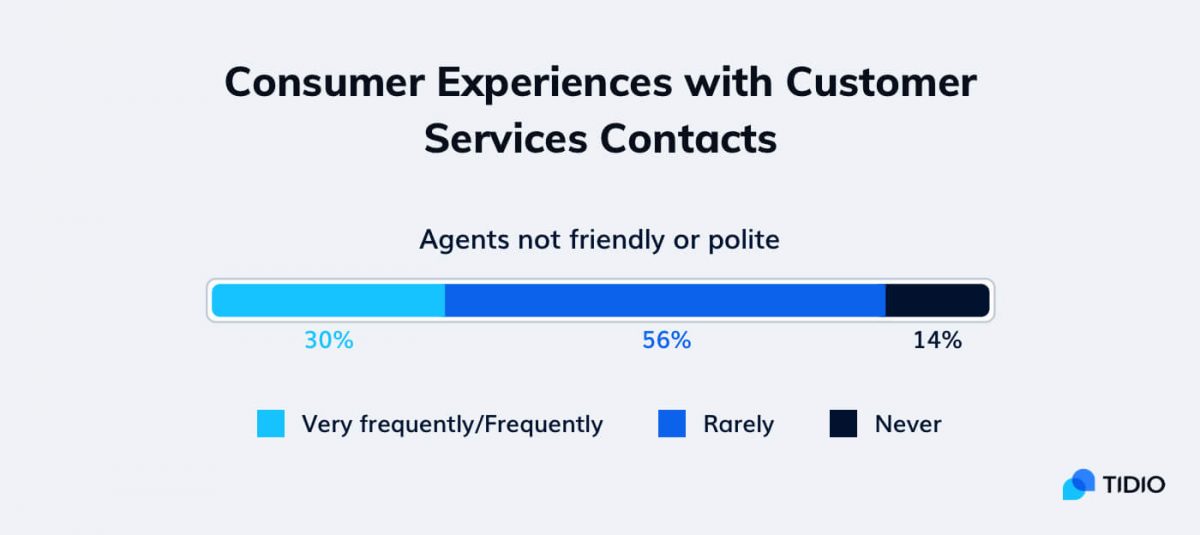 Consumer Experiences with Customer Services Contacts

Agents not friendly or polite

30%

56%

14%

Very frequently/Frequently

Rarely

Never

TIDIO